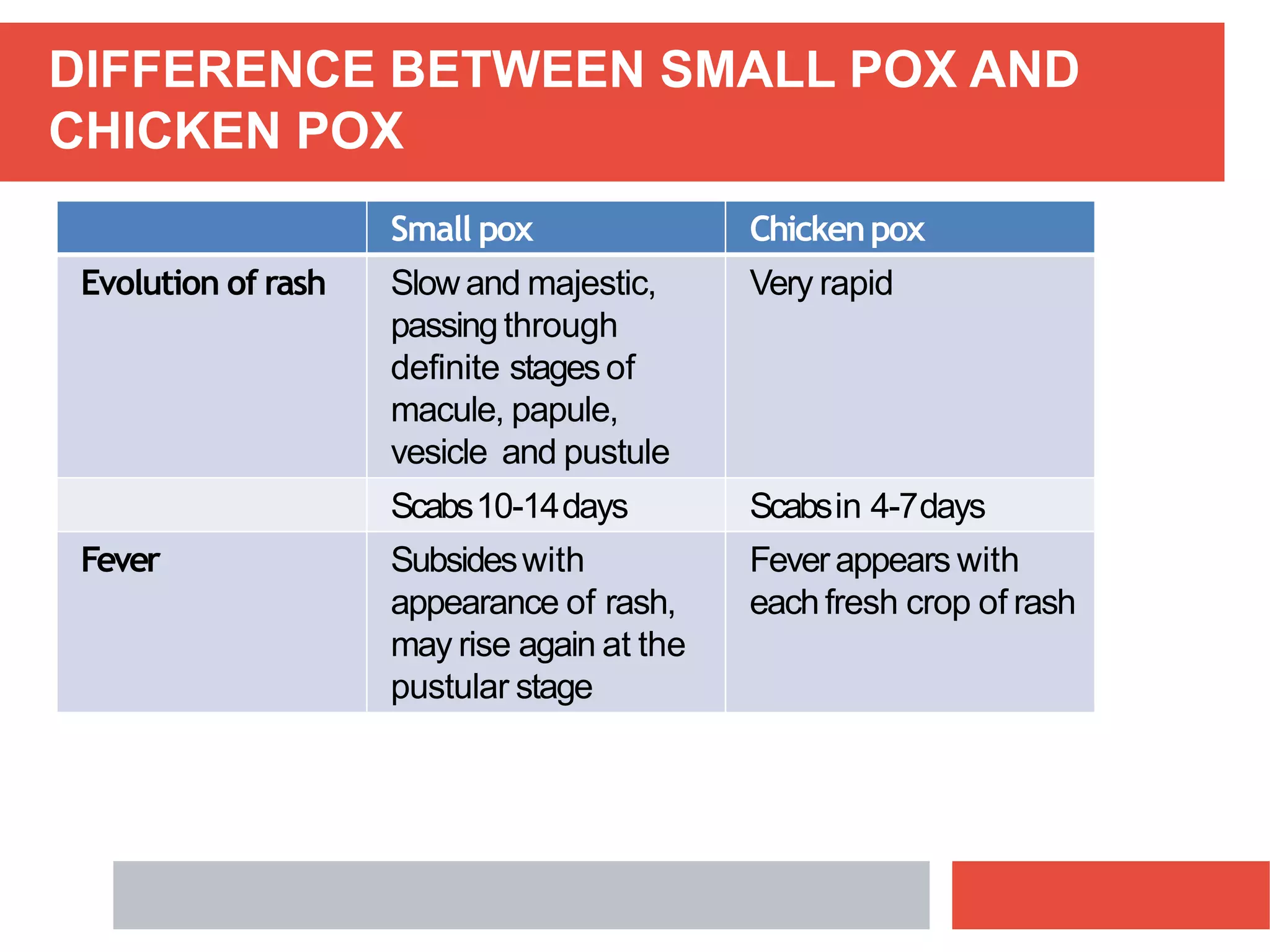 DIFFERENCE BETWEEN SMALL POX AND CHICKEN POX

| | Small pox | Chicken pox |
|---|---|---|
| Evolution of rash | Slow and majestic, passing through definite stages of macule, papule, vesicle and pustule | Very rapid |
| | Scabs 10-14 days | Scabs in 4-7 days |
| Fever | Subsides with appearance of rash, may rise again at the pustular stage | Fever appears with each fresh crop of rash |